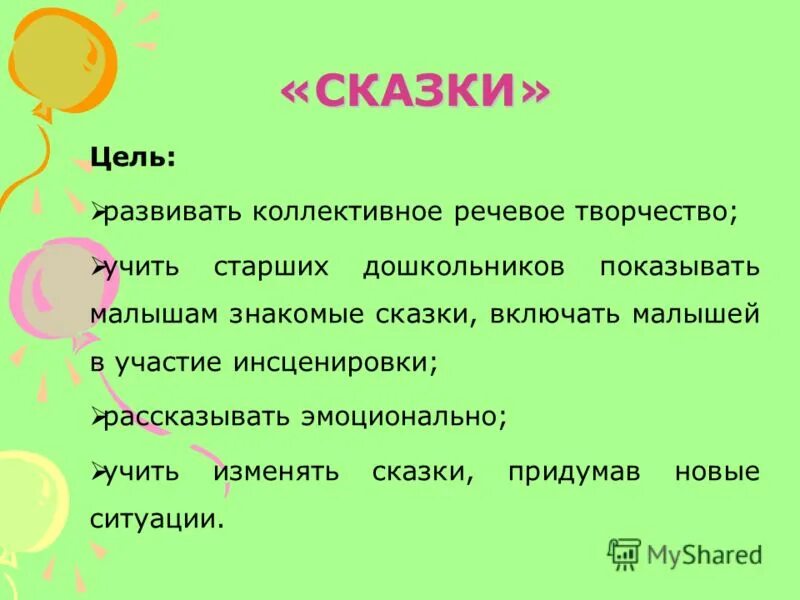 «СКАЗКИ»

Цель:

➢развивать коллективное речевое творчество;

➢учить старших дошкольников показывать малышам знакомые сказки, включать малышей в участие инсценировки;

➢рассказывать эмоционально;

➢учить изменять сказки, придумав новые ситуации.

MyShared